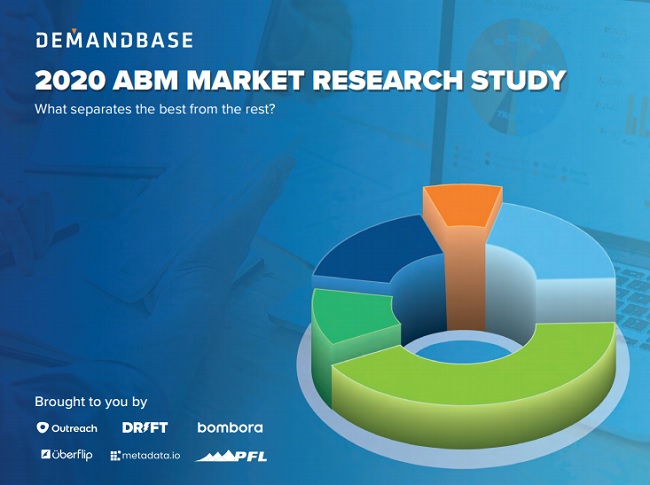 DEMANDBASE

2020 ABM MARKET RESEARCH STUDY

What separates the best from the rest?

Brought to you by

Outreach DRIFT bombora

überflip metadata.io PFL